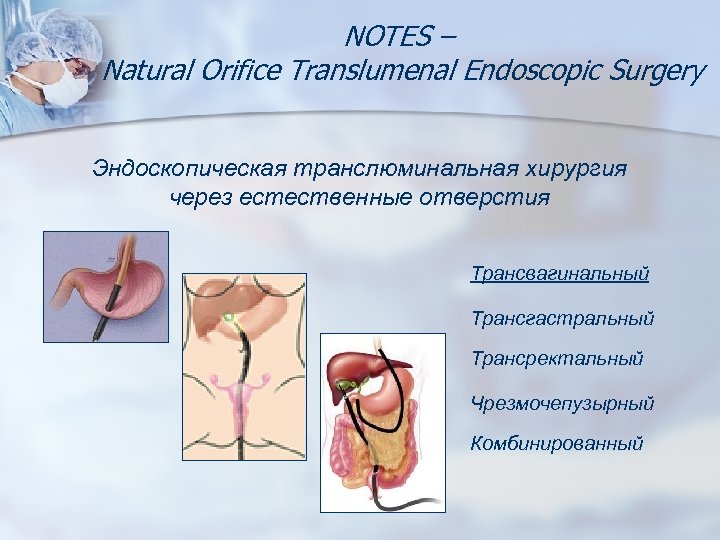 NOTES –
Natural Orifice Translumenal Endoscopic Surgery

Эндоскопическая транслюминальная хирургия через естественные отверстия

Трансвагинальный

Трансгастральный

Трансректальный

Чрезмочепузырный

Комбинированный